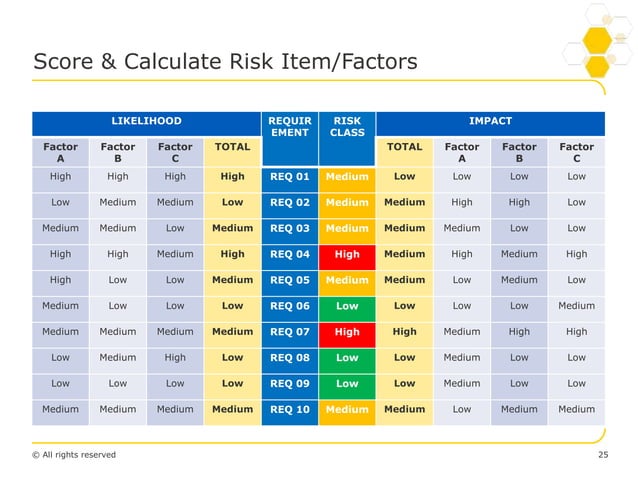 Score & Calculate Risk Item/Factors

| LIKELIHOOD | | | | REQUIREMENT | RISK CLASS | IMPACT | | | |
|---|---|---|---|---|---|---|---|---|---|
| Factor A | Factor B | Factor C | TOTAL | | | TOTAL | Factor A | Factor B | Factor C |
| High | High | High | High | REQ 01 | Medium | Low | Low | Low | Low |
| Low | Medium | Medium | Low | REQ 02 | Medium | Medium | High | High | Low |
| Medium | Medium | Low | Medium | REQ 03 | Medium | Medium | Medium | Low | Low |
| High | High | Medium | High | REQ 04 | High | Medium | High | Medium | High |
| High | Low | Low | Medium | REQ 05 | Medium | Medium | Low | Medium | Low |
| Medium | Low | Low | Low | REQ 06 | Low | Low | Low | Low | Medium |
| Medium | Medium | Medium | Medium | REQ 07 | High | High | Medium | High | High |
| Low | Medium | High | Low | REQ 08 | Low | Low | Medium | Low | Low |
| Low | Low | Low | Low | REQ 09 | Low | Low | Medium | Low | Low |
| Medium | Medium | Medium | Medium | REQ 10 | Medium | Medium | Low | Medium | Medium |

© All rights reserved

25